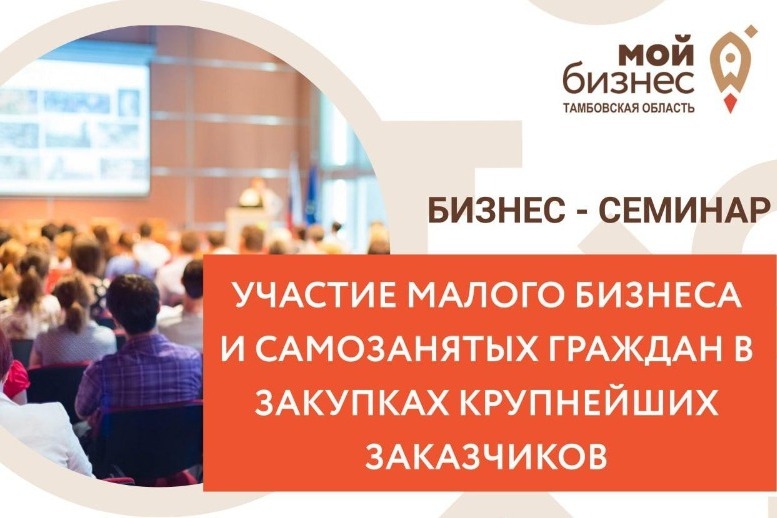 мой
бизнес
ТАМБОВСКАЯ ОБЛАСТЬ

БИЗНЕС - СЕМИНАР

УЧАСТИЕ МАЛОГО БИЗНЕСА И САМОЗАНЯТЫХ ГРАЖДАН В ЗАКУПКАХ КРУПНЕЙШИХ ЗАКАЗЧИКОВ